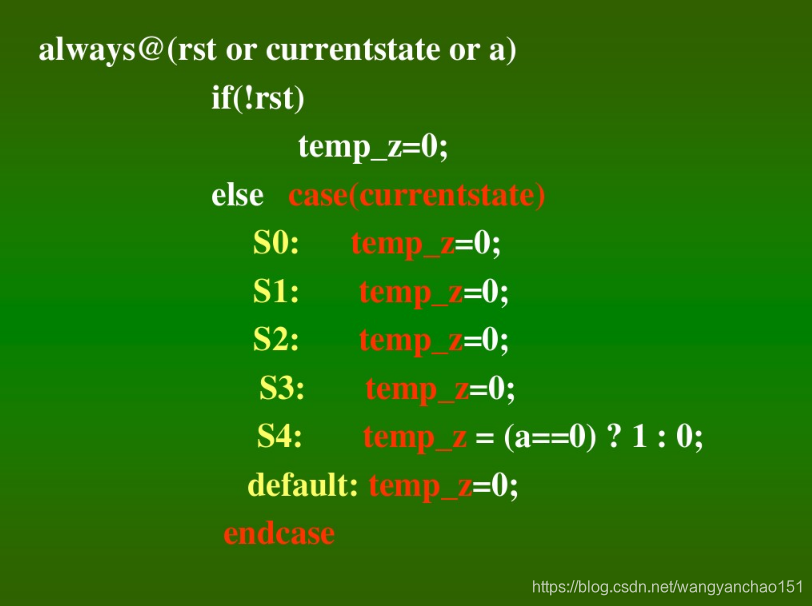 always@(rst or currentstate or a)

if(!rst)

temp_z=0;

else case(currentstate)

S0: temp_z=0;

S1: temp_z=0;

S2: temp_z=0;

S3: temp_z=0;

S4: temp_z = (a==0) ? 1 : 0;

default: temp_z=0;

endcase

https://blog.csdn.net/wangyanchao151